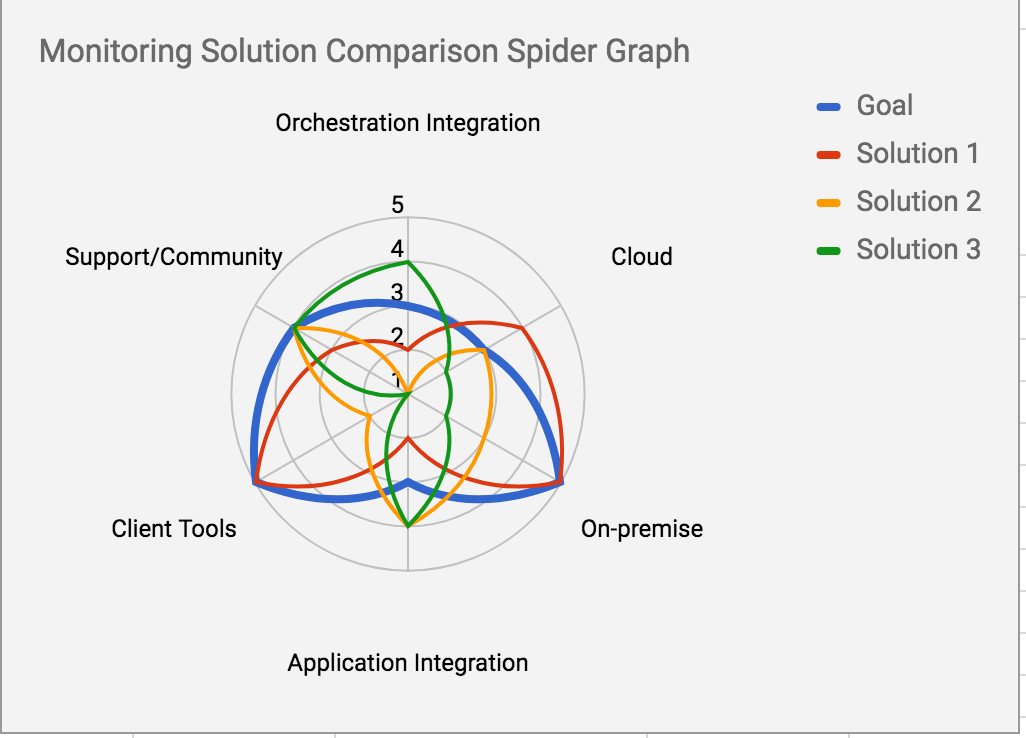 Monitoring Solution Comparison Spider Graph

Goal
Solution 1
Solution 2
Solution 3

Orchestration Integration
Cloud
On-premise
Application Integration
Client Tools
Support/Community

5
4
3
2
1